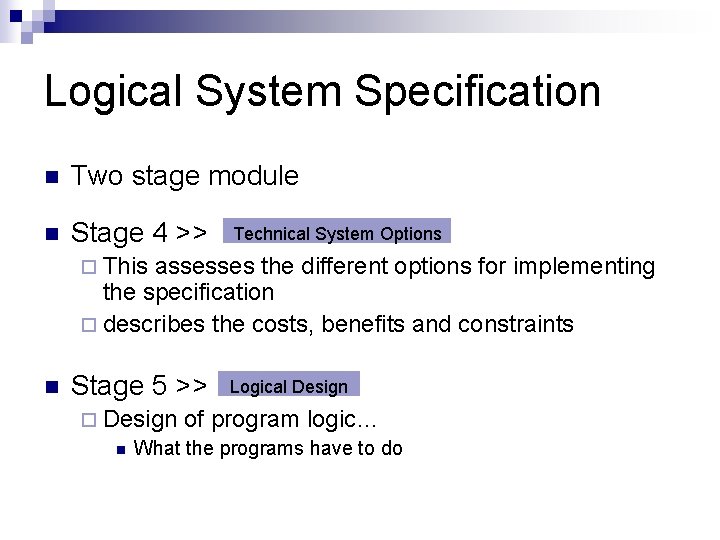 Logical System Specification

Two stage module

Stage 4 >> Technical System Options

This assesses the different options for implementing the specification

describes the costs, benefits and constraints

Stage 5 >> Logical Design

Design of program logic…

What the programs have to do